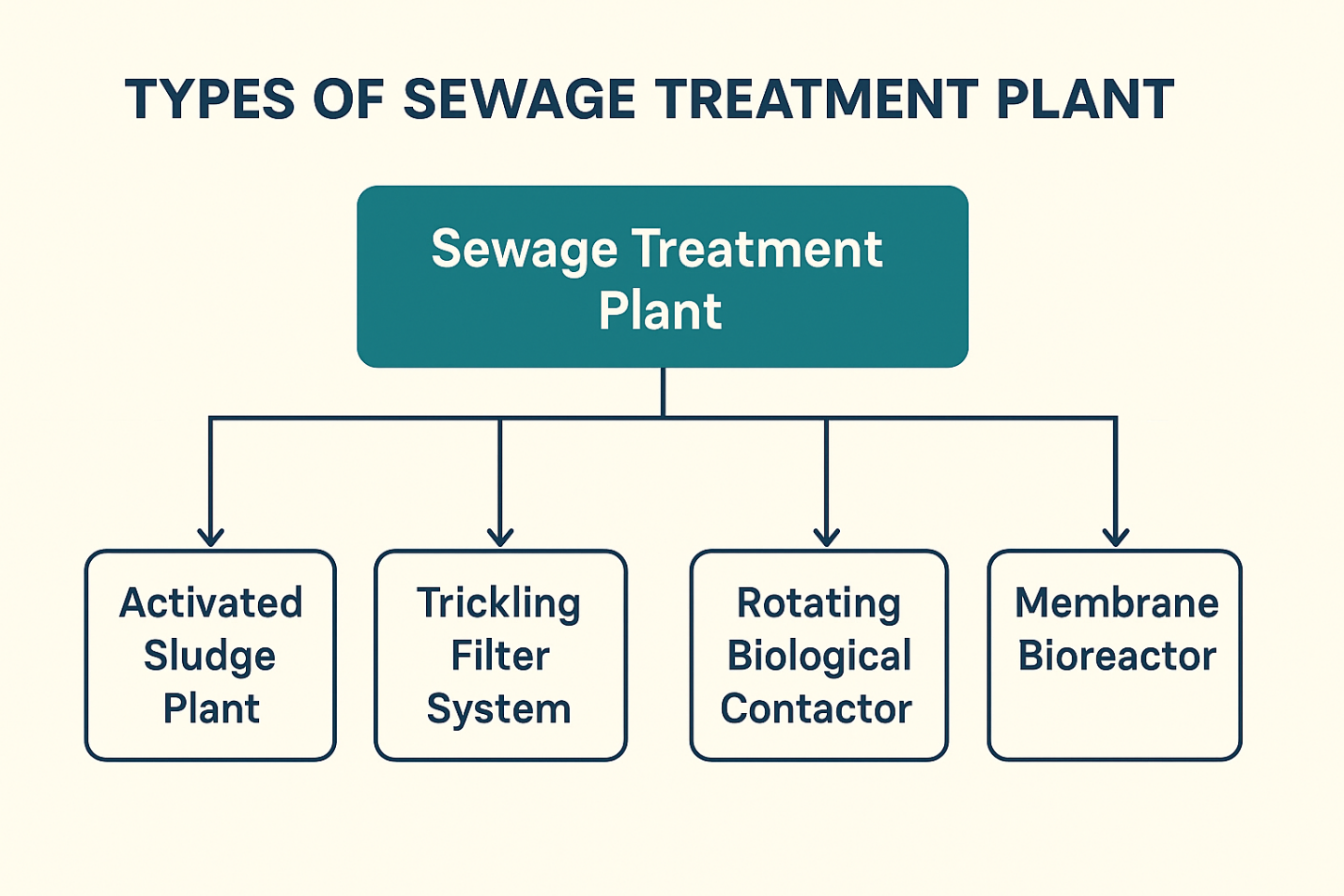 TYPES OF SEWAGE TREATMENT PLANT

Sewage Treatment Plant

Activated Sludge Plant

Trickling Filter System

Rotating Biological Contactor

Membrane Bioreactor